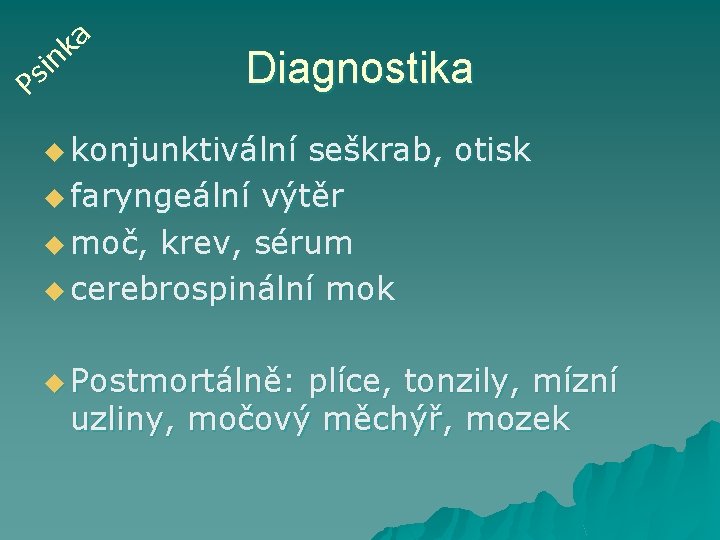 psinka

Diagnostika

konjunktivální seškrab, otisk
faryngeální výtěr
moč, krev, sérum
cerebrospinální mok

Postmortálně: plíce, tonzily, mízní uzliny, močový měchýř, mozek